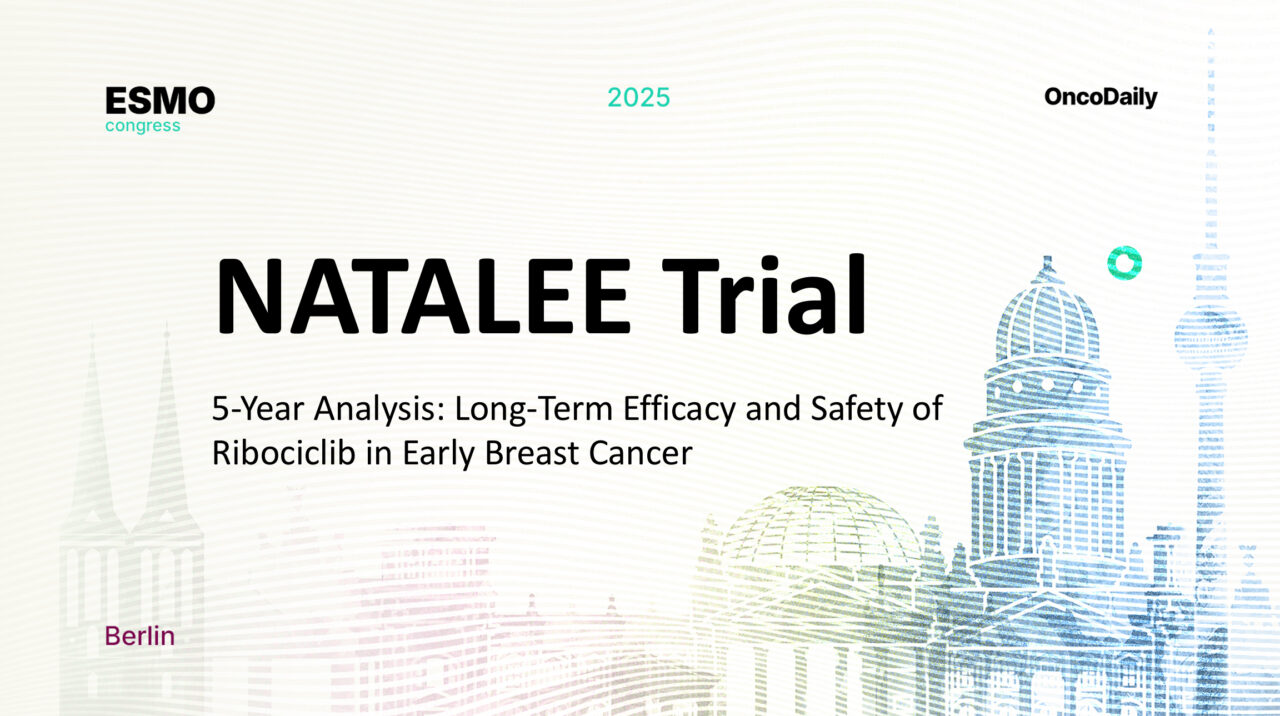 ESMO
congress

2025

OncoDaily

NATALEE Trial

5-Year Analysis: Long-Term Efficacy and Safety of Ribociclib in Early Breast Cancer

Berlin